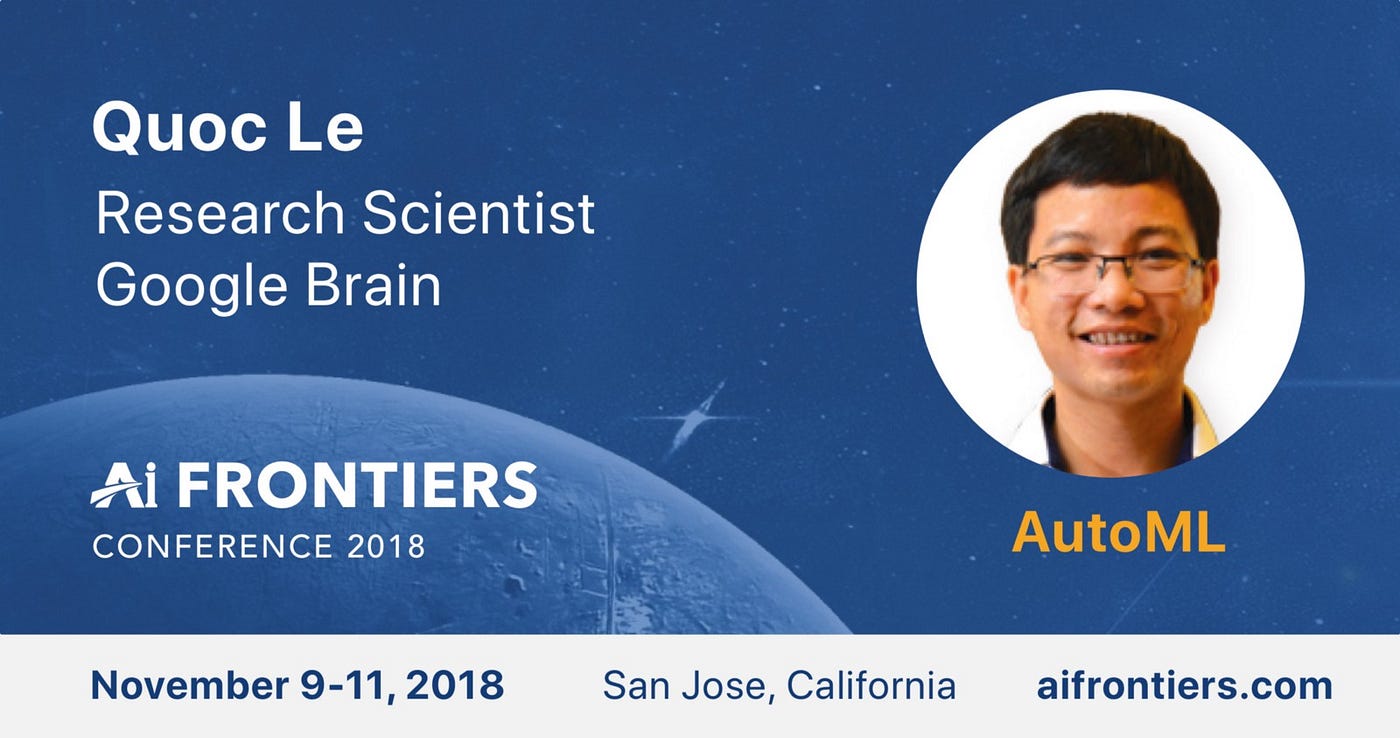 Quoc Le
Research Scientist
Google Brain

Ai FRONTIERS
CONFERENCE 2018

AutoML

November 9-11, 2018 San Jose, California aifrontiers.com